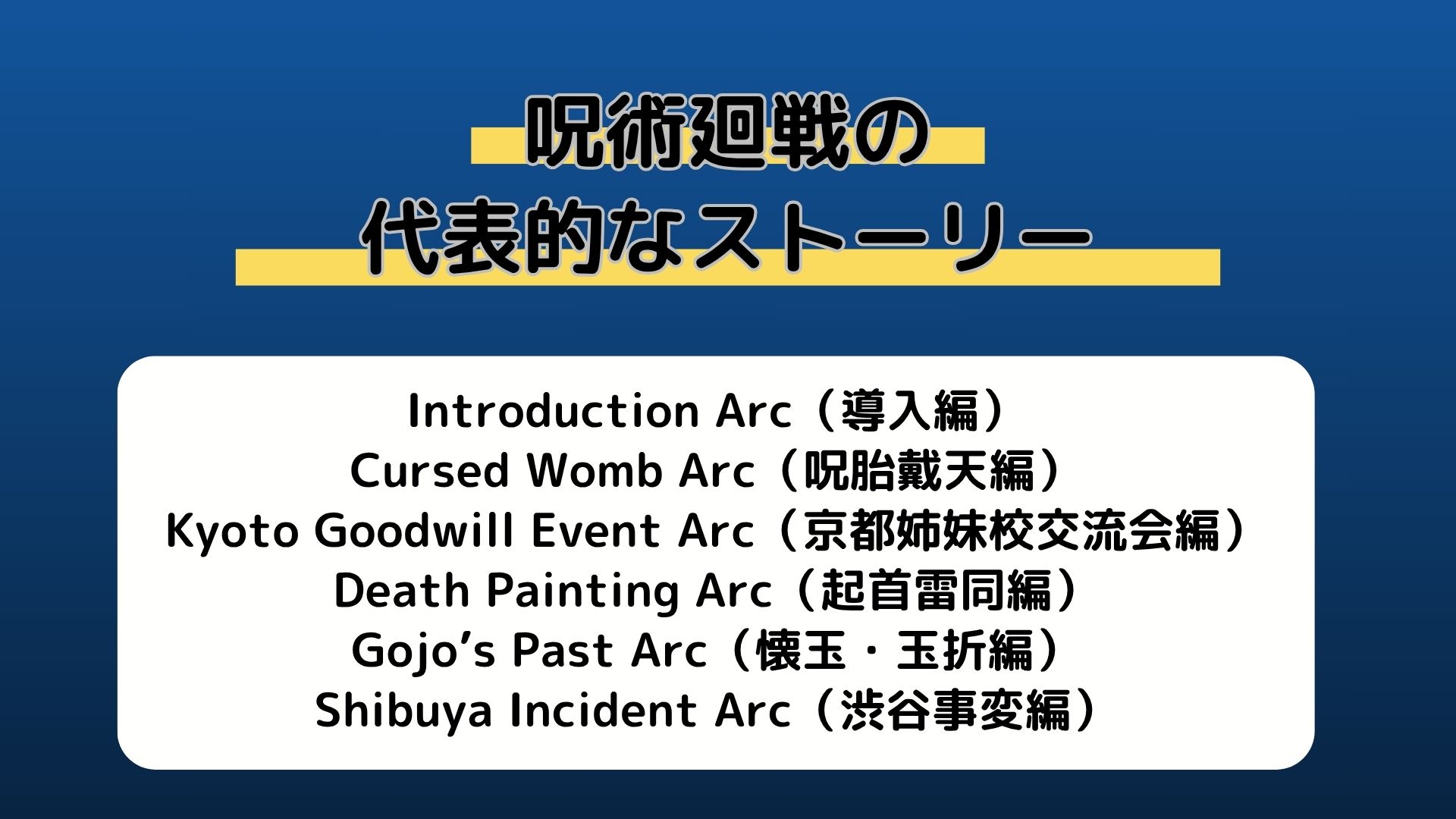 呪術廻戦の
代表的なストーリー

Introduction Arc（導入編）
Cursed Womb Arc（呪胎戴天編）
Kyoto Goodwill Event Arc（京都姉妹校交流会編）
Death Painting Arc（起首雷同編）
Gojo’s Past Arc（懐玉・玉折編）
Shibuya Incident Arc（渋谷事変編）